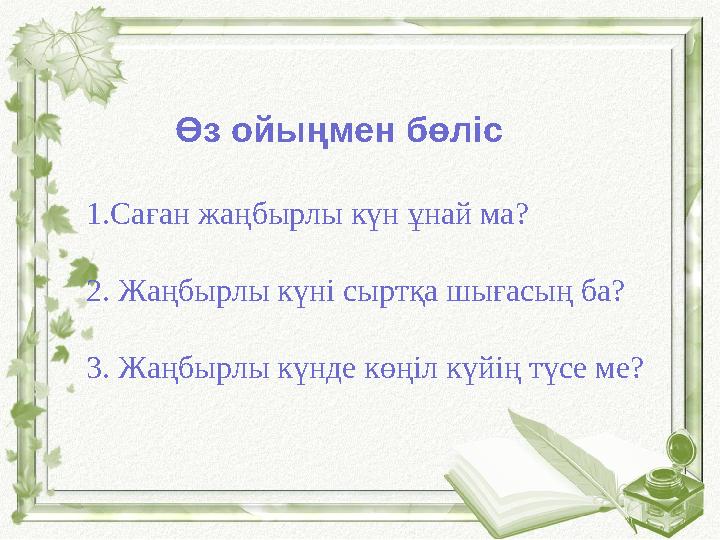 Өз ойыңмен бөліс

1.Саған жаңбырлы күн ұнай ма?

2. Жаңбырлы күні сыртқа шығасың ба?

3. Жаңбырлы күнде көңіл күйің түсе ме?